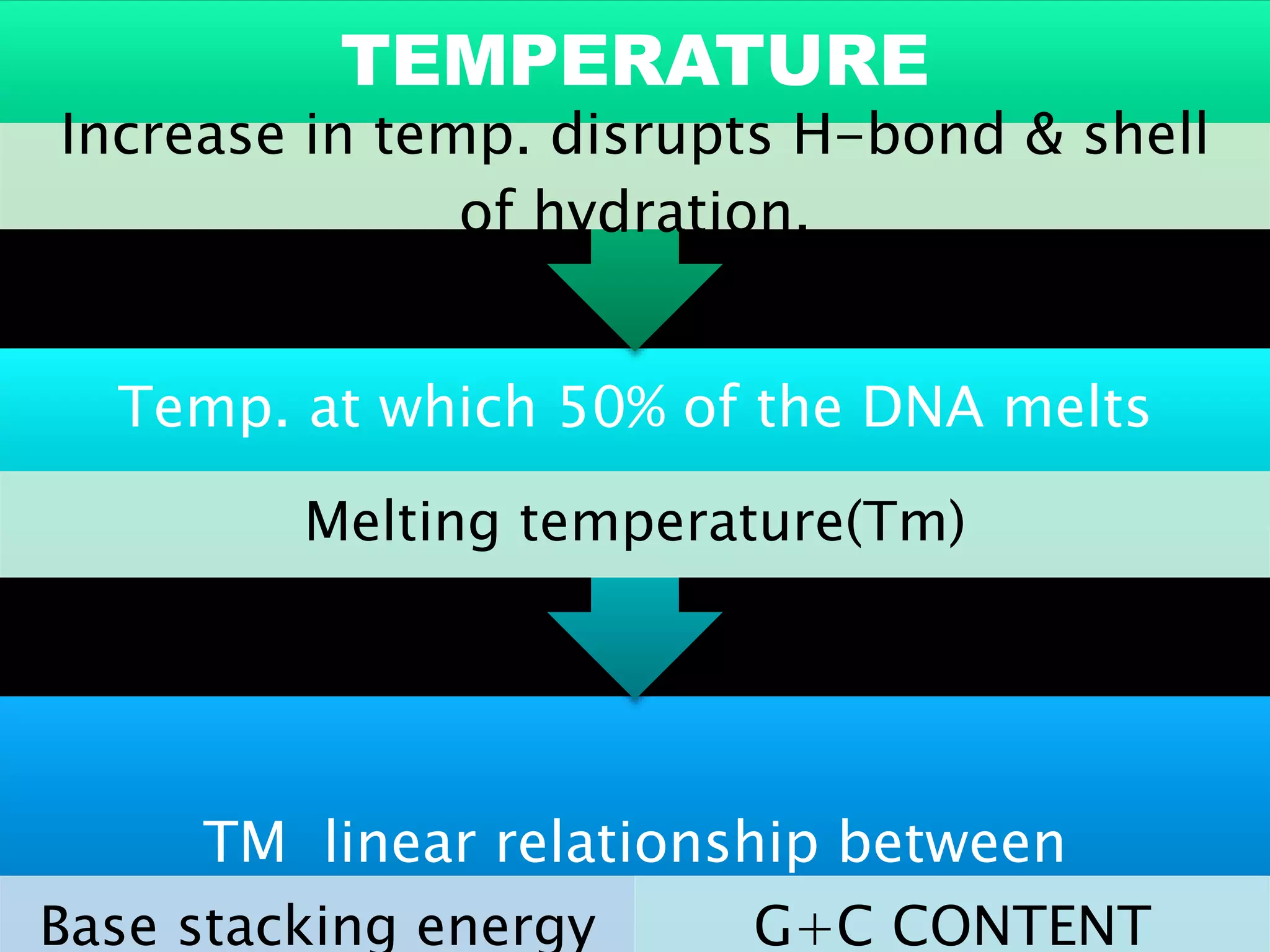 TEMPERATURE

Increase in temp. disrupts H-bond & shell of hydration.

Temp. at which 50% of the DNA melts

Melting temperature(Tm)

TM linear relationship between

Base stacking energy

G+C CONTENT